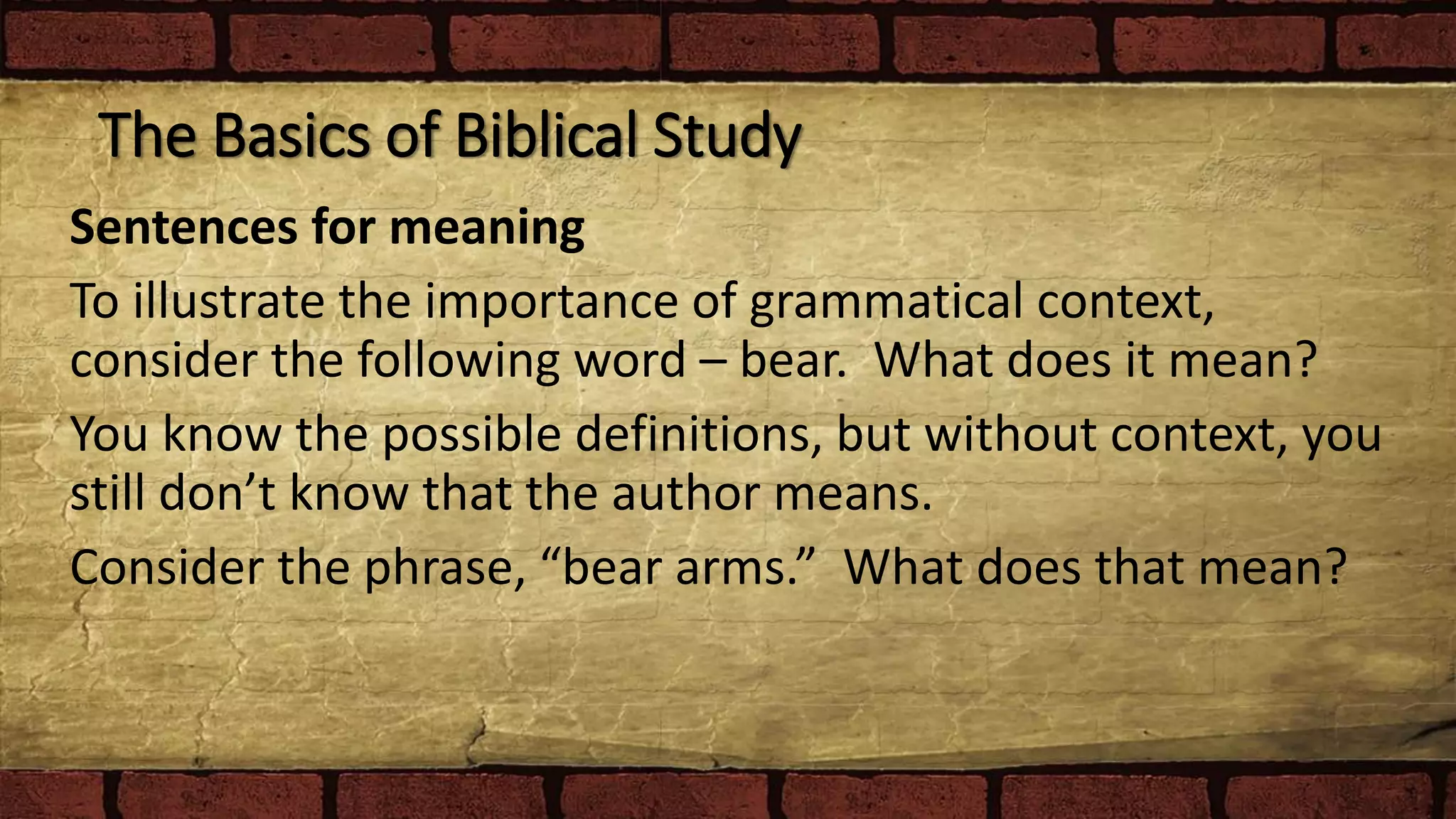 The Basics of Biblical Study

Sentences for meaning

To illustrate the importance of grammatical context, consider the following word – bear.  What does it mean?

You know the possible definitions, but without context, you still don’t know that the author means.

Consider the phrase, “bear arms.”  What does that mean?